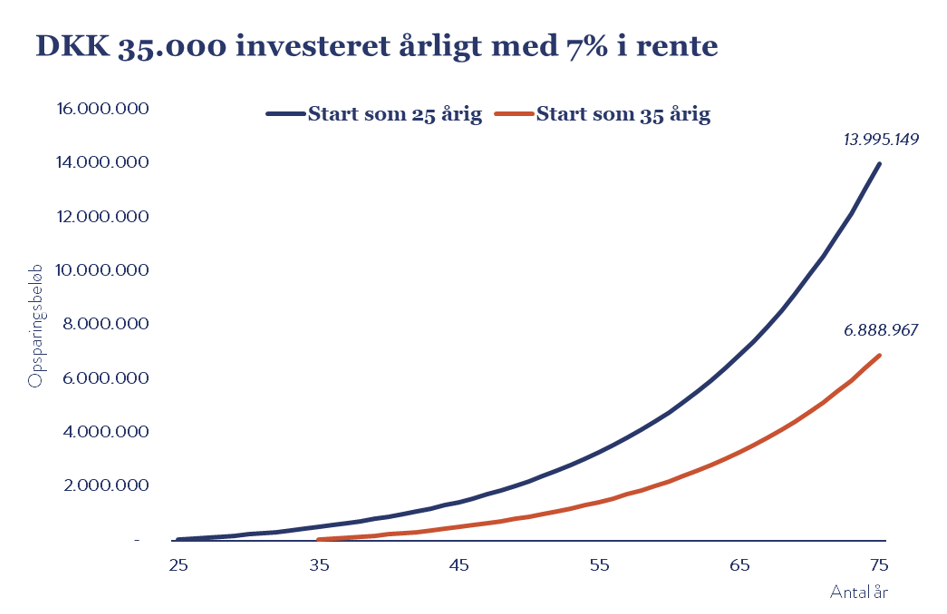 DKK 35.000 investeret årligt med 7% i rente

Start som 25 årig
Start som 35 årig

16.000.000
14.000.000
12.000.000
10.000.000
8.000.000
6.000.000
4.000.000
2.000.000
-

Opsparingsbeløb

13.995.149
6.888.967

25
35
45
55
65
75

Antal år